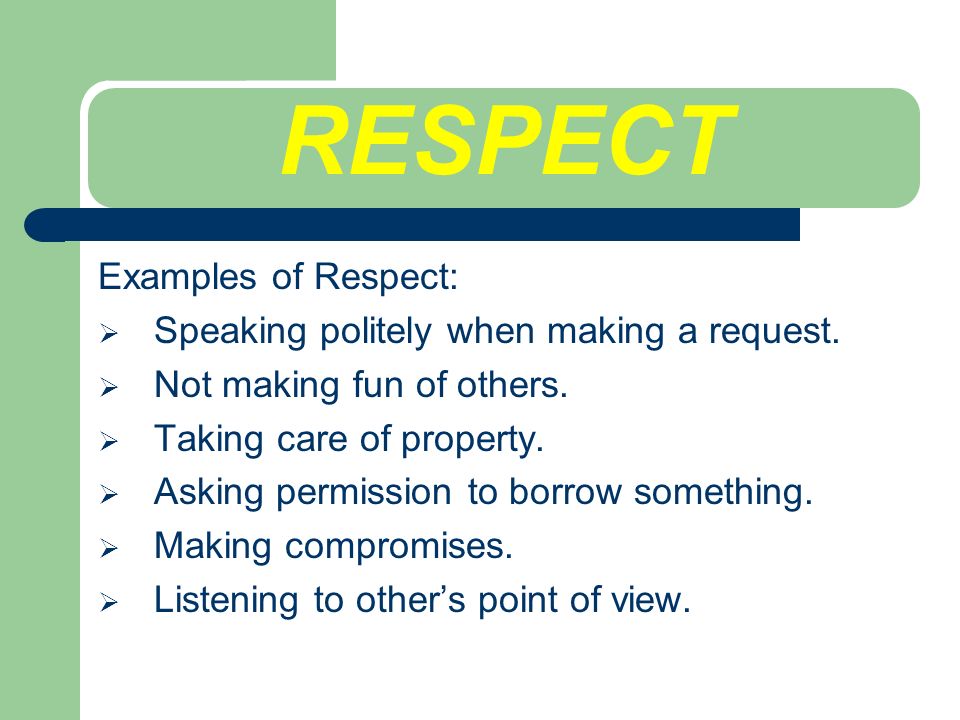 RESPECT

Examples of Respect:

➢ Speaking politely when making a request.
➢ Not making fun of others.
➢ Taking care of property.
➢ Asking permission to borrow something.
➢ Making compromises.
➢ Listening to other’s point of view.